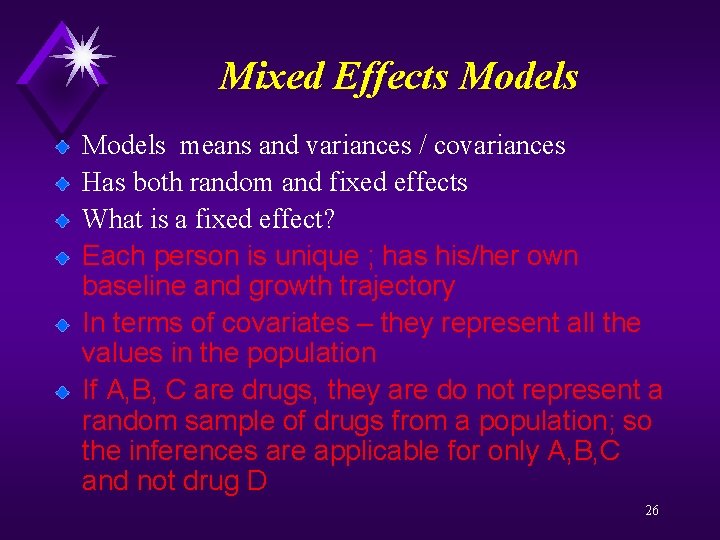 Mixed Effects Models

Models means and variances / covariances

Has both random and fixed effects

What is a fixed effect?

Each person is unique ; has his/her own baseline and growth trajectory

In terms of covariates – they represent all the values in the population

If A,B, C are drugs, they are do not represent a random sample of drugs from a population; so the inferences are applicable for only A,B,C and not drug D

26